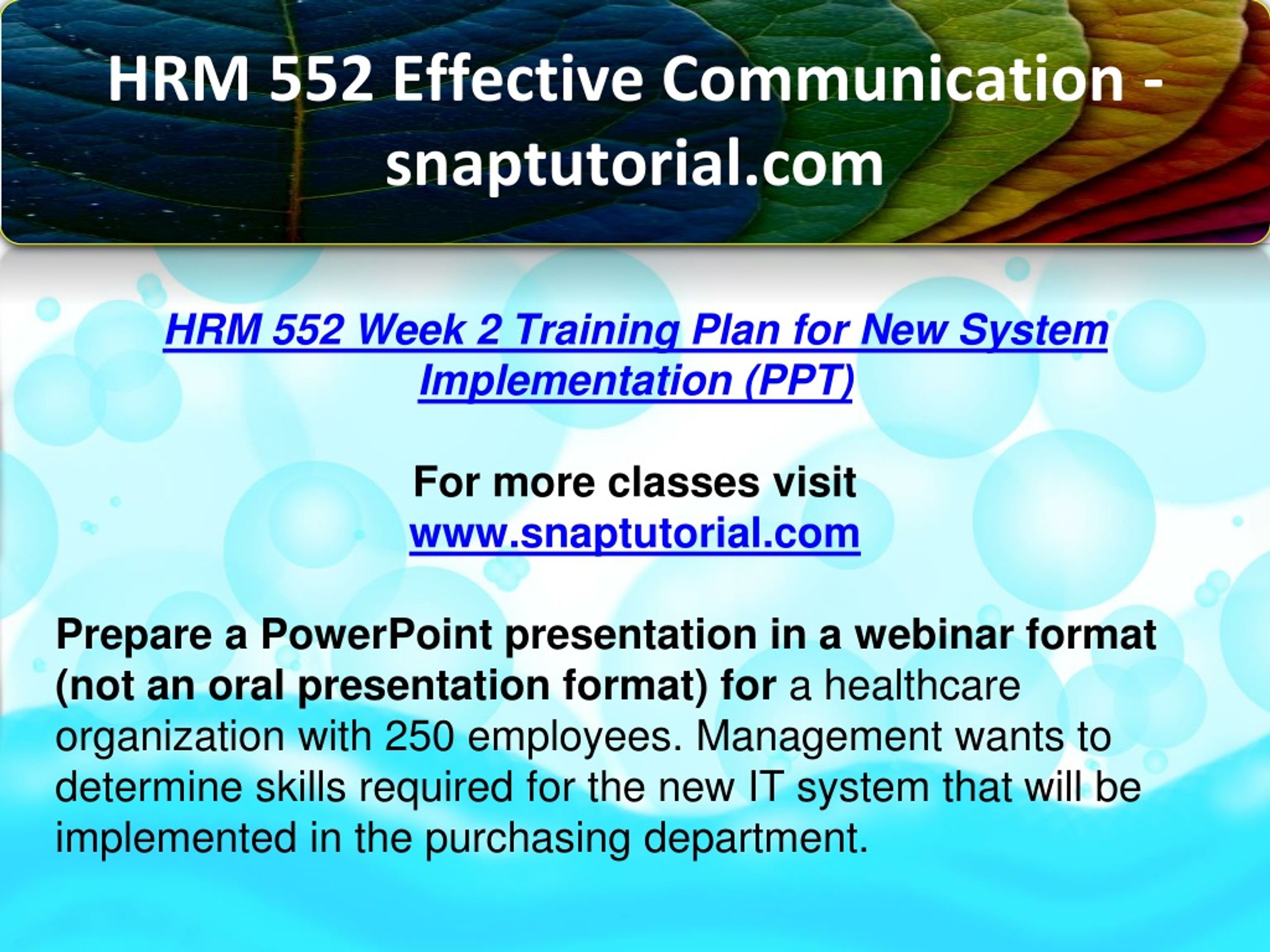 HRM 552 Effective Communication - snaptutorial.com

HRM 552 Week 2 Training Plan for New System Implementation (PPT)

For more classes visit
www.snaptutorial.com

Prepare a PowerPoint presentation in a webinar format (not an oral presentation format) for a healthcare organization with 250 employees. Management wants to determine skills required for the new IT system that will be implemented in the purchasing department.